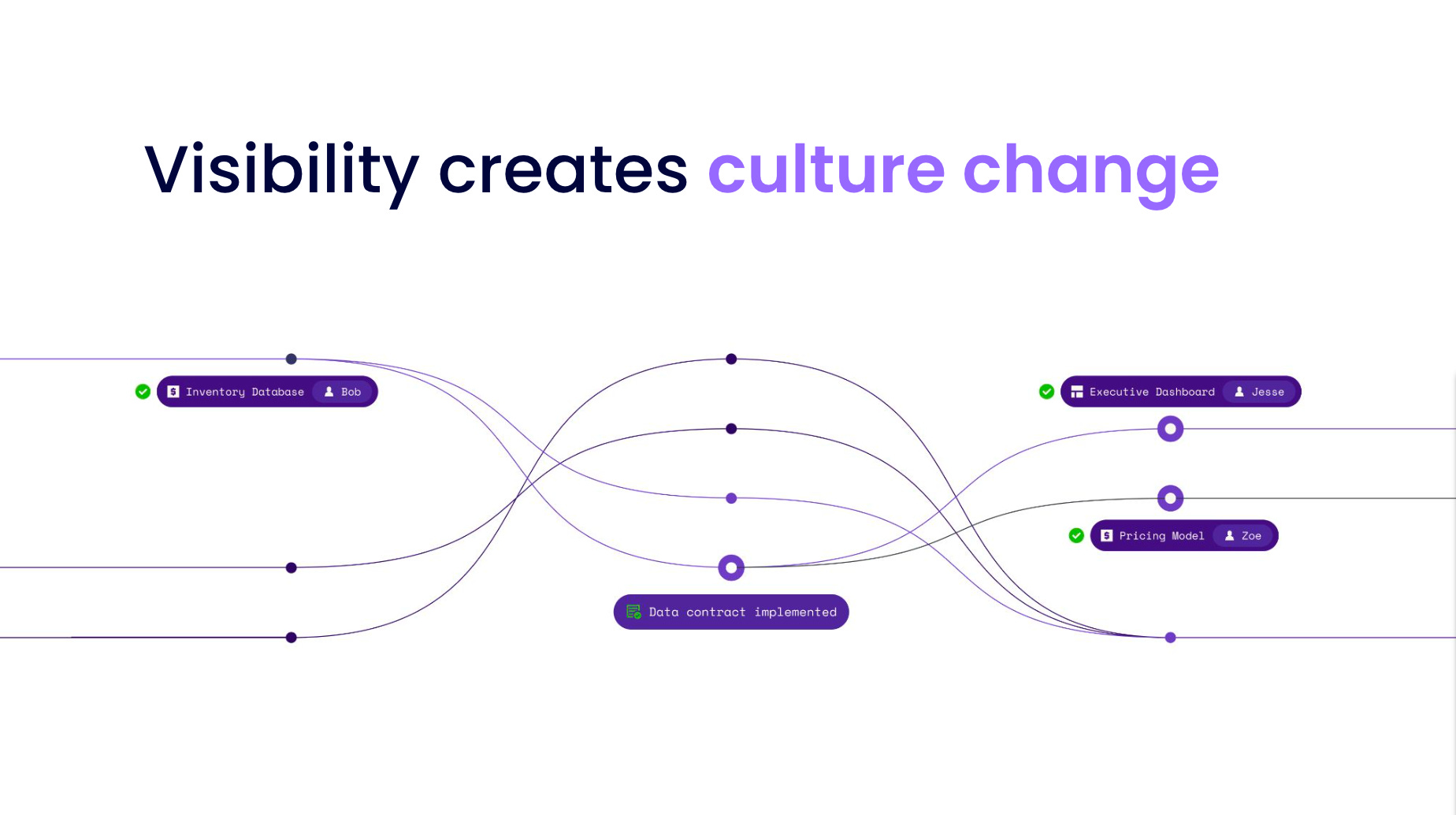 Visibility creates culture change

Inventory Database Bob

Executive Dashboard Jesse

Pricing Model Zoe

Data contract implemented